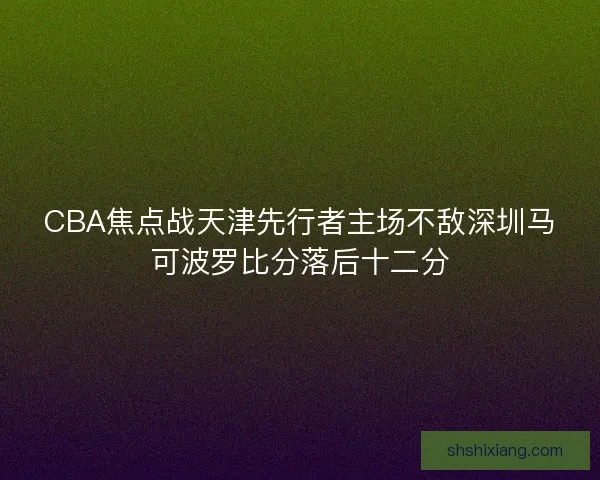 CBA焦点战天津先行者主场不敌深圳马可波罗比分落后十二分

shshixiang.com